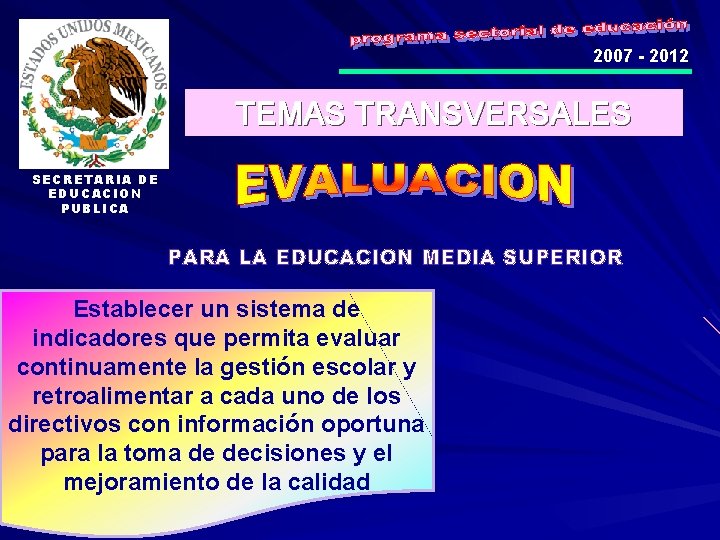 ESTADOS UNIDOS MEXICANOS

SECRETARIA DE EDUCACION PUBLICA

programa sectorial de educación

2007 - 2012

TEMAS TRANSVERSALES

EVALUACION

PARA LA EDUCACION MEDIA SUPERIOR

Establecer un sistema de indicadores que permita evaluar continuamente la gestión escolar y retroalimentar a cada uno de los directivos con información oportuna para la toma de decisiones y el mejoramiento de la calidad